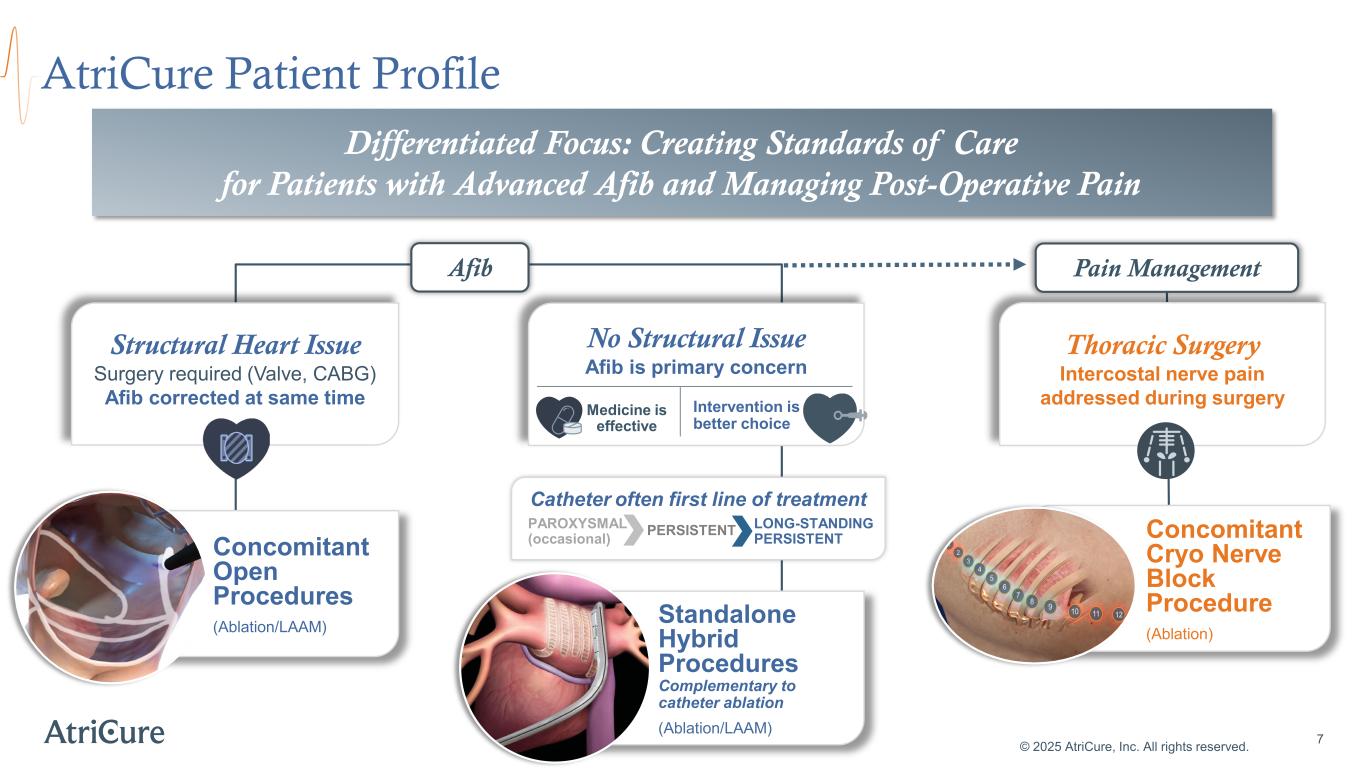 AtriCure Patient Profile

Differentiated Focus: Creating Standards of Care for Patients with Advanced Afib and Managing Post-Operative Pain

Afib

Pain Management

Structural Heart Issue
Surgery required (Valve, CABG)
Afib corrected at same time

Concomitant Open Procedures
(Ablation/LAAM)

No Structural Issue
Afib is primary concern

Medicine is effective

Intervention is better choice

Catheter often first line of treatment

PAROXYSMAL (occasional)
PERSISTENT
LONG-STANDING PERSISTENT

Standalone Hybrid Procedures
Complementary to catheter ablation
(Ablation/LAAM)

Thoracic Surgery
Intercostal nerve pain addressed during surgery

2 3 4 5 6 7 8 9 10 11 12

Concomitant Cryo Nerve Block Procedure
(Ablation)

AtriCure

© 2025 AtriCure, Inc. All rights reserved.

7